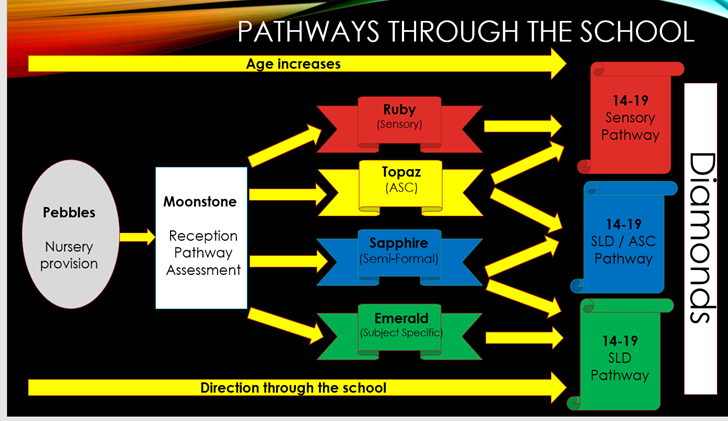 PATHWAYS THROUGH THE SCHOOL

Age increases

Pebbles

Nursery provision

Moonstone

Reception Pathway Assessment

Ruby
(Sensory)

Topaz
(ASC)

Sapphire
(Semi-Formal)

Emerald
(Subject Specific)

14-19
Sensory Pathway

14-19
SLD / ASC Pathway

14-19
SLD Pathway

Diamonds

Direction through the school